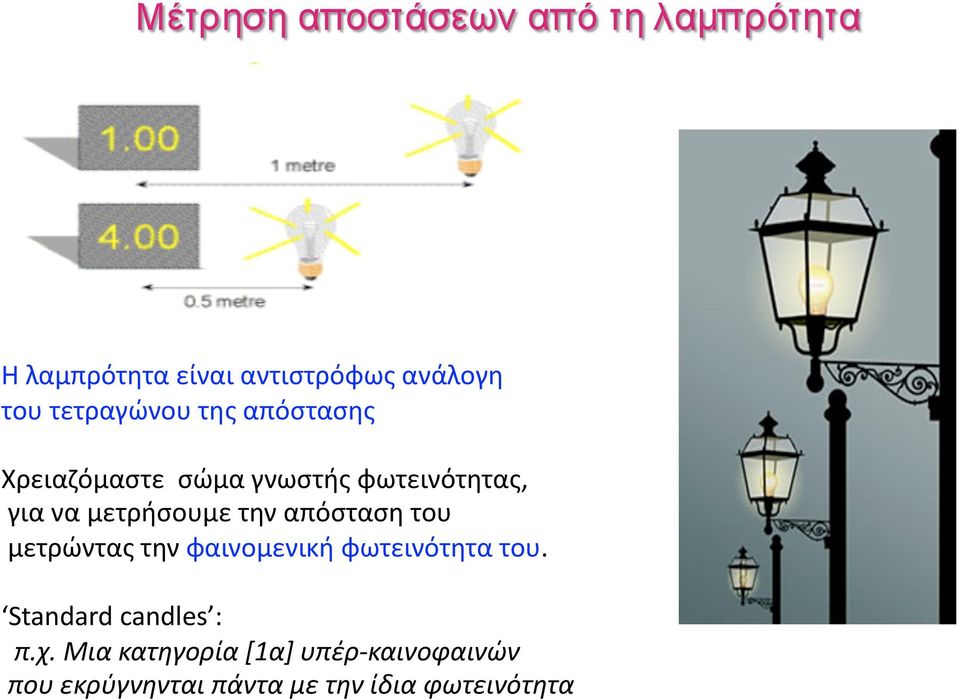 Μέτρηση αποστάσεων από τη λαμπρότητα

1.00

1 metre

4.00

0.5 metre

Η λαμπρότητα είναι αντιστρόφως ανάλογη του τετραγώνου της απόστασης

Χρειαζόμαστε σώμα γνωστής φωτεινότητας, για να μετρήσουμε την απόσταση του μετρώντας την φαινομενική φωτεινότητα του.

‘Standard candles’:
π.χ. Μια κατηγορία [1α] υπέρ-καινοφαινών που εκρύγνηνται πάντα με την ίδια φωτεινότητα